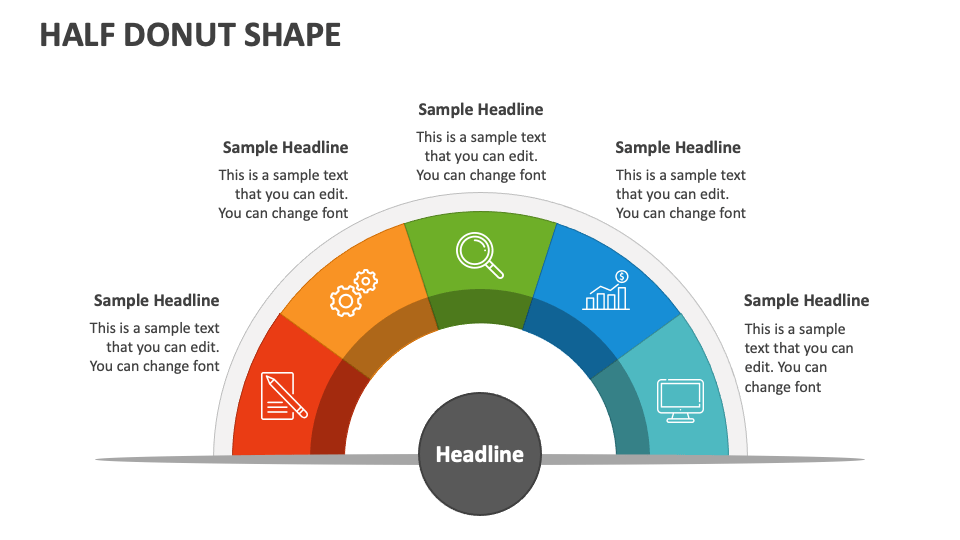 HALF DONUT SHAPE

Sample Headline
This is a sample text that you can edit. You can change font

Sample Headline
This is a sample text that you can edit. You can change font

Sample Headline
This is a sample text that you can edit. You can change font

Sample Headline
This is a sample text that you can edit. You can change font

Sample Headline
This is a sample text that you can edit. You can change font

Headline